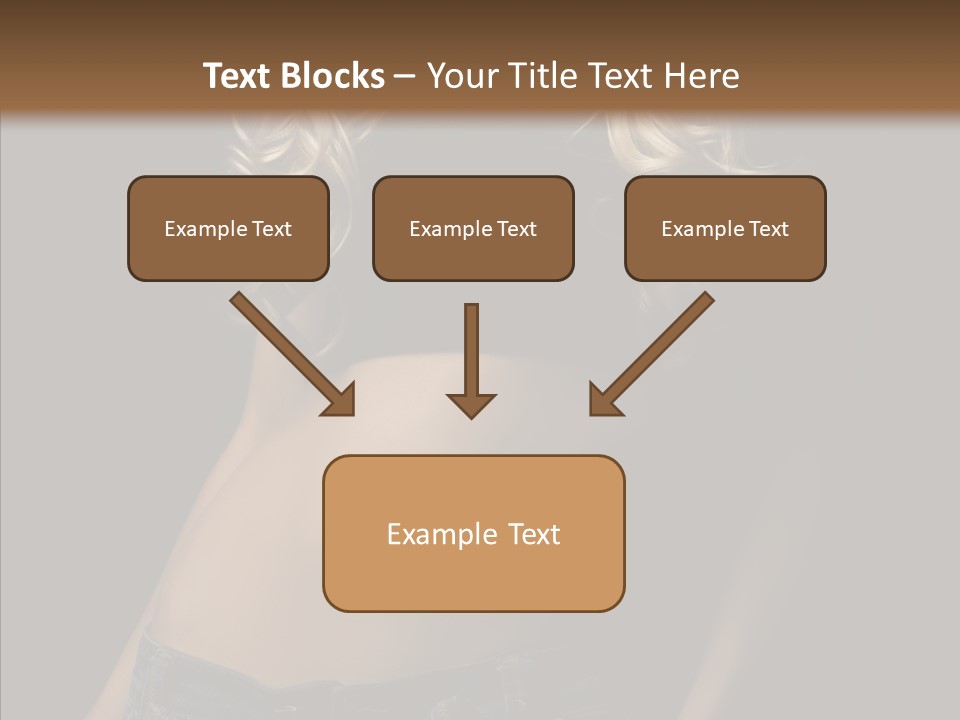 Text Blocks – Your Title Text Here

Example Text

Example Text

Example Text

Example Text